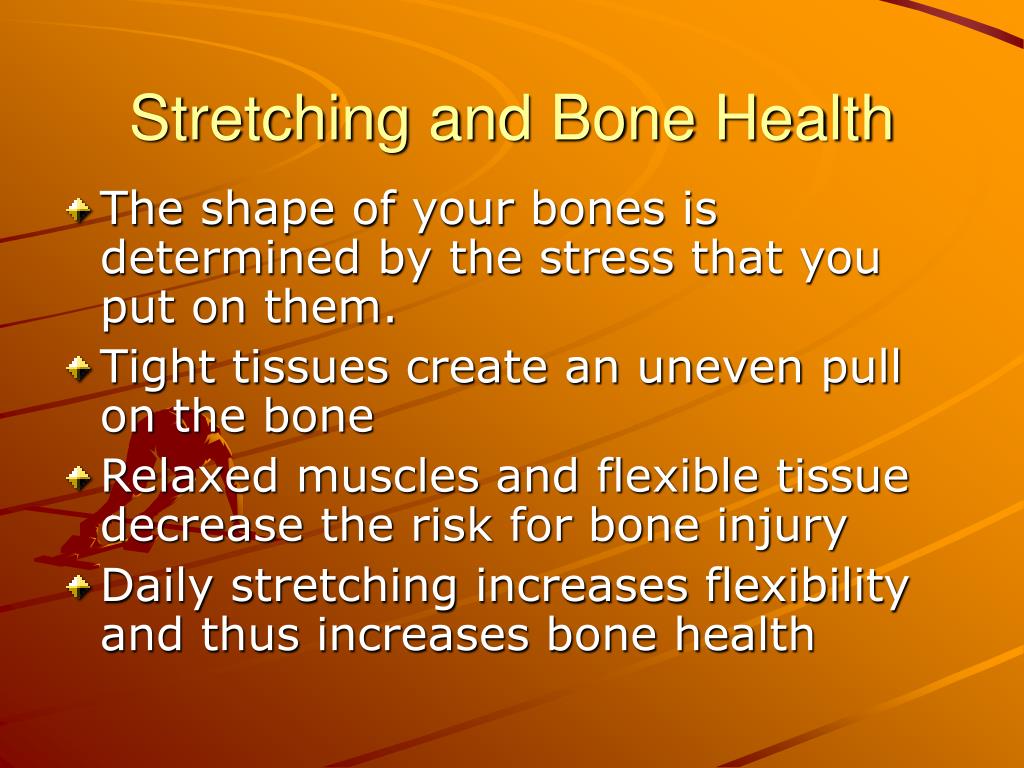 Stretching and Bone Health

The shape of your bones is determined by the stress that you put on them.

Tight tissues create an uneven pull on the bone

Relaxed muscles and flexible tissue decrease the risk for bone injury

Daily stretching increases flexibility and thus increases bone health